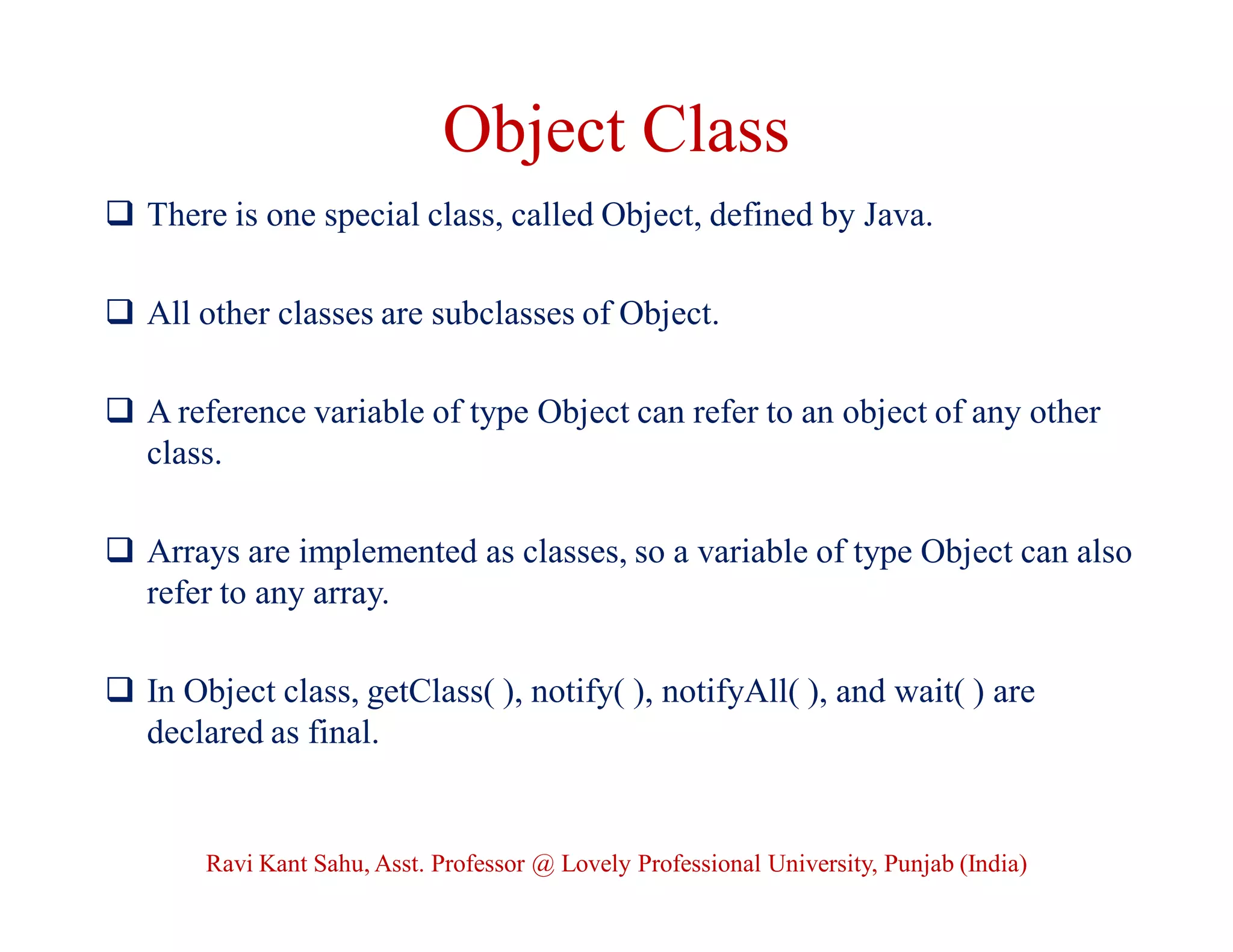 Object Class

❑ There is one special class, called Object, defined by Java.

❑ All other classes are subclasses of Object.

❑ A reference variable of type Object can refer to an object of any other class.

❑ Arrays are implemented as classes, so a variable of type Object can also refer to any array.

❑ In Object class, getClass( ), notify( ), notifyAll( ), and wait( ) are declared as final.

Ravi Kant Sahu, Asst. Professor @ Lovely Professional University, Punjab (India)